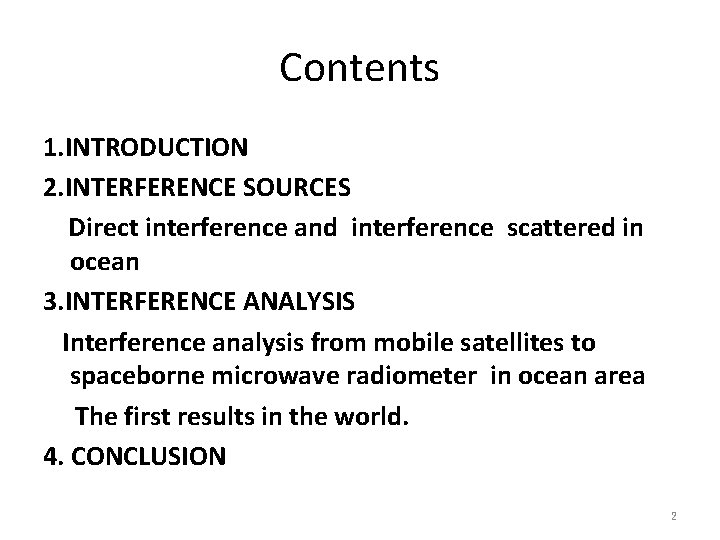 Contents

1.INTRODUCTION
2.INTERFERENCE SOURCES
Direct interference and interference scattered in ocean
3.INTERFERENCE ANALYSIS
Interference analysis from mobile satellites to spaceborne microwave radiometer in ocean area
The first results in the world.
4. CONCLUSION

2